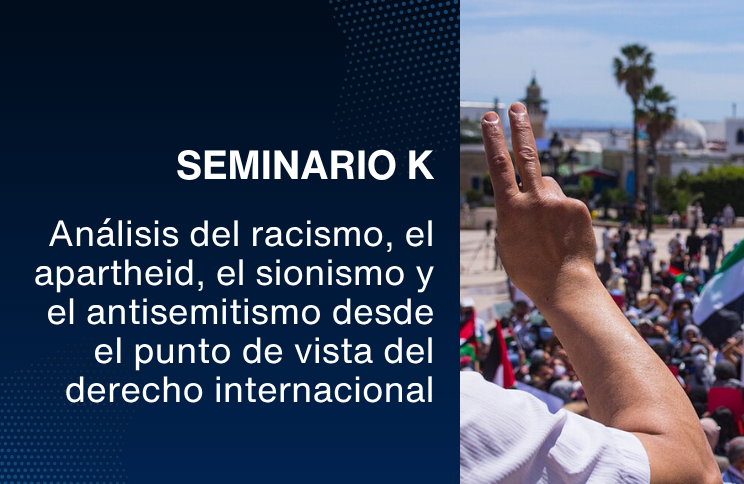 SEMINARIO K

Análisis del racismo, el apartheid, el sionismo y el antisemitismo desde el punto de vista del derecho internacional